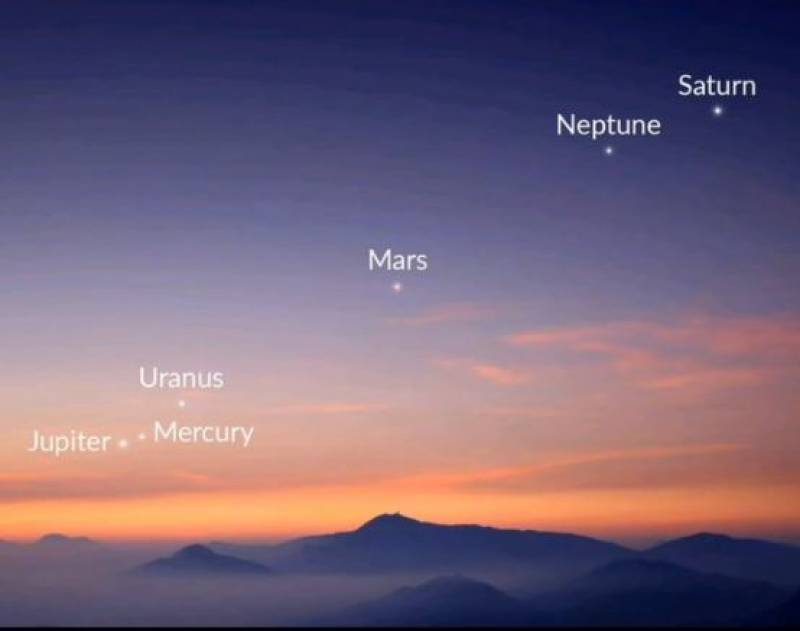 Saturn

Neptune

Mars

Uranus

Jupiter

Mercury